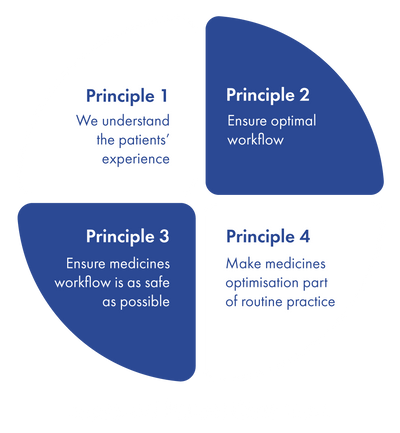 Principle 1

We understand the patients' experience

Principle 2

Ensure optimal workflow

Principle 3

Ensure medicines workflow is as safe as possible

Principle 4

Make medicines optimisation part of routine practice